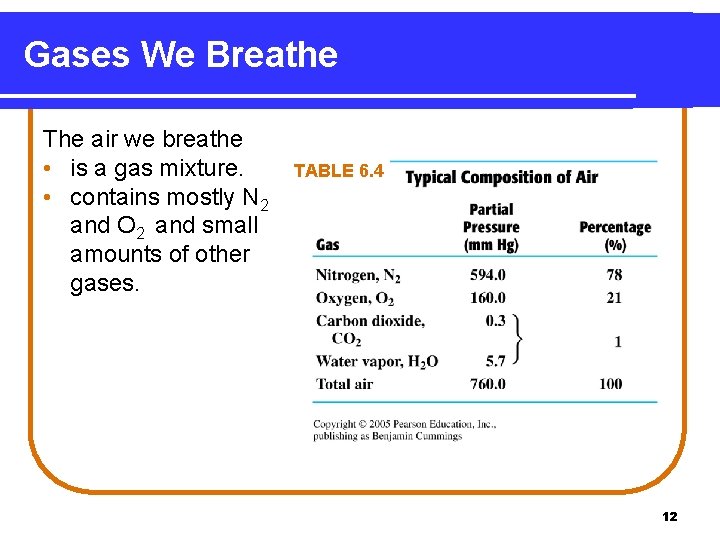 Gases We Breathe

The air we breathe
• is a gas mixture.
• contains mostly $N_2$ and $O_2$ and small amounts of other gases.

TABLE 6.4 Typical Composition of Air

| Gas | Partial Pressure (mm Hg) | Percentage (%) |
|---|---|---|
| Nitrogen, $N_2$ | 594.0 | 78 |
| Oxygen, $O_2$ | 160.0 | 21 |
| Carbon dioxide, $CO_2$ | 0.3 | 1 |
| Water vapor, $H_2O$ | 5.7 | |
| Total air | 760.0 | 100 |

Copyright © 2005 Pearson Education, Inc., publishing as Benjamin Cummings

12